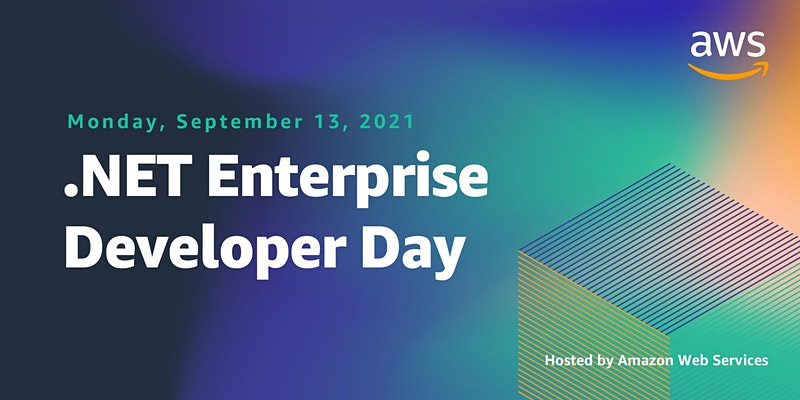 aws

Monday, September 13, 2021

.NET Enterprise Developer Day

Hosted by Amazon Web Services